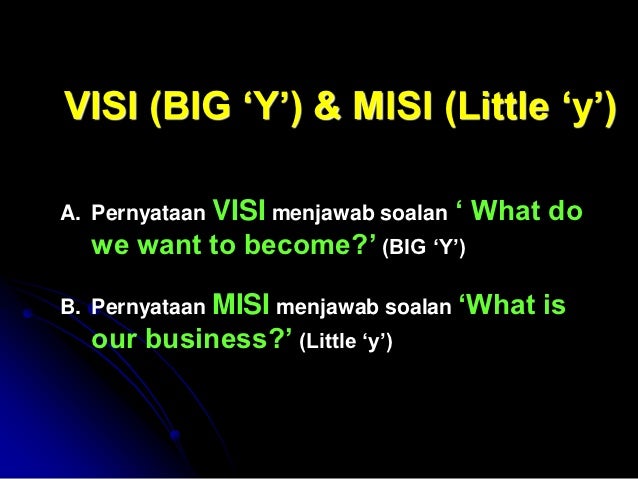 VISI (BIG ‘Y’) & MISI (Little ‘y’)

A. Pernyataan VISI menjawab soalan ‘ What do we want to become?’ (BIG ‘Y’)

B. Pernyataan MISI menjawab soalan ‘What is our business?’ (Little ‘y’)